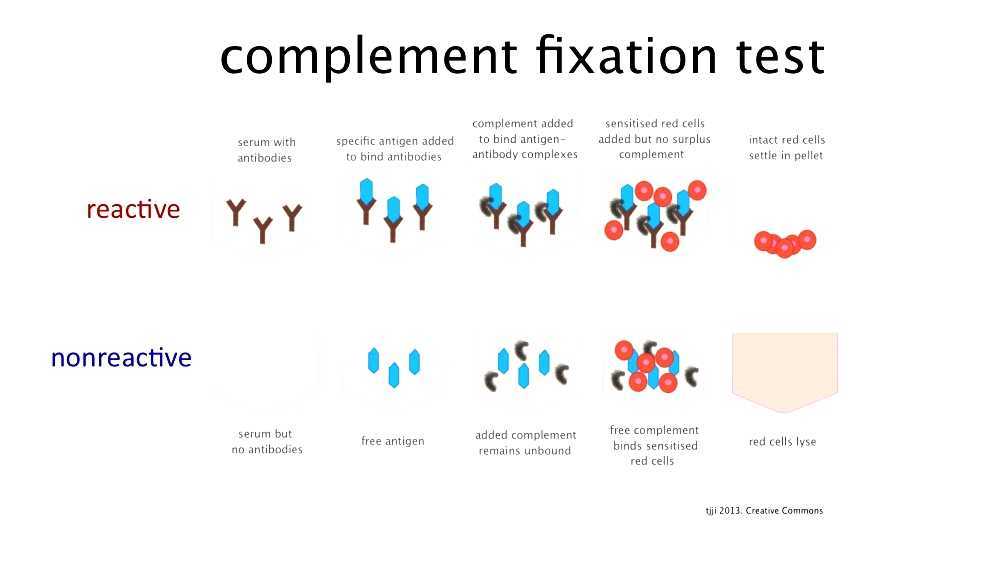 complement fixation test

serum with antibodies

specific antigen added to bind antibodies

complement added to bind antigen-antibody complexes

sensitised red cells added but no surplus complement

intact red cells settle in pellet

reactive

nonreactive

serum but no antibodies

free antigen

added complement remains unbound

free complement binds sensitised red cells

red cells lyse

tjji 2013. Creative Commons